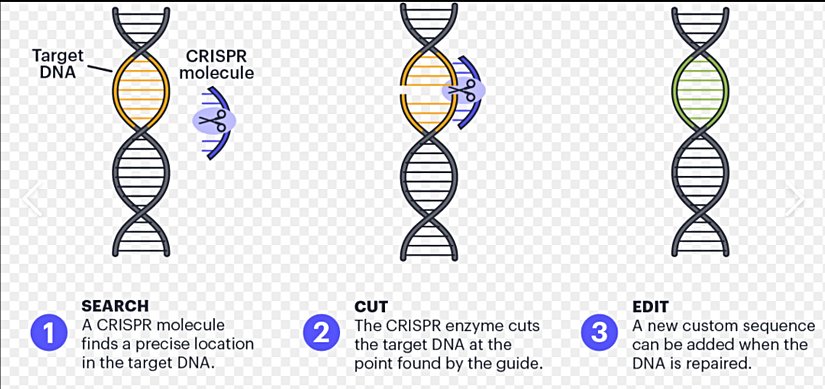 Target DNA

CRISPR molecule

1
SEARCH
A CRISPR molecule finds a precise location in the target DNA.

2
CUT
The CRISPR enzyme cuts the target DNA at the point found by the guide.

3
EDIT
A new custom sequence can be added when the DNA is repaired.